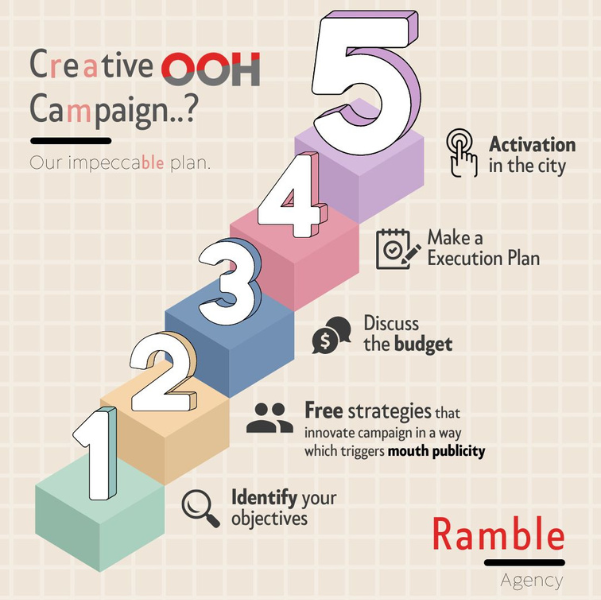 Creative OOH Campaign..?

Our impeccable plan.

5

Activation in the city

4

Make a Execution Plan

3

Discuss the budget

2

Free strategies that innovate campaign in a way which triggers mouth publicity

1

Identify your objectives

Ramble

Agency